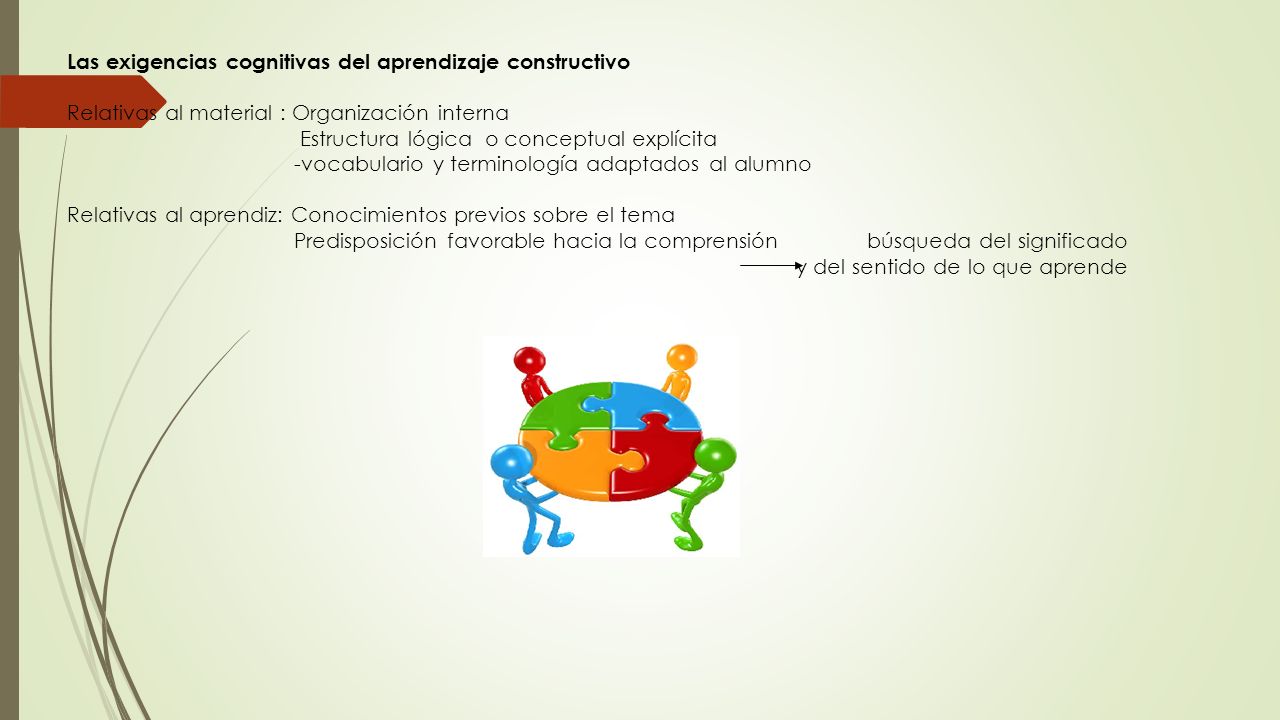 Las exigencias cognitivas del aprendizaje constructivo

Relativas al material : Organización interna
Estructura lógica o conceptual explícita
-vocabulario y terminología adaptados al alumno

Relativas al aprendiz: Conocimientos previos sobre el tema
Predisposición favorable hacia la comprensión búsqueda del significado y del sentido de lo que aprende